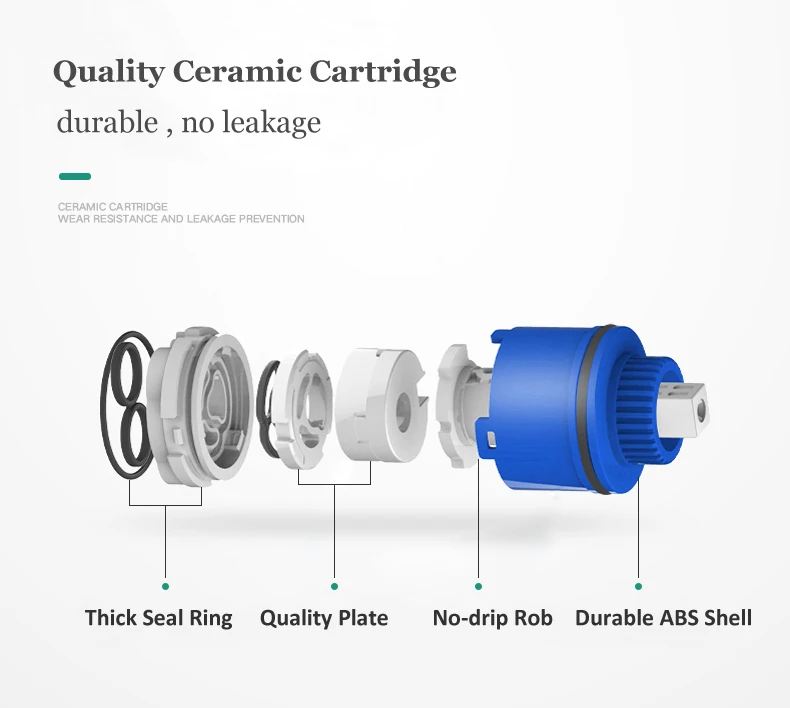 Quality Ceramic Cartridge

durable , no leakage

CERAMIC CARTRIDGE
WEAR RESISTANCE AND LEAKAGE PREVENTION

Thick Seal Ring

Quality Plate

No-drip Rob

Durable ABS Shell